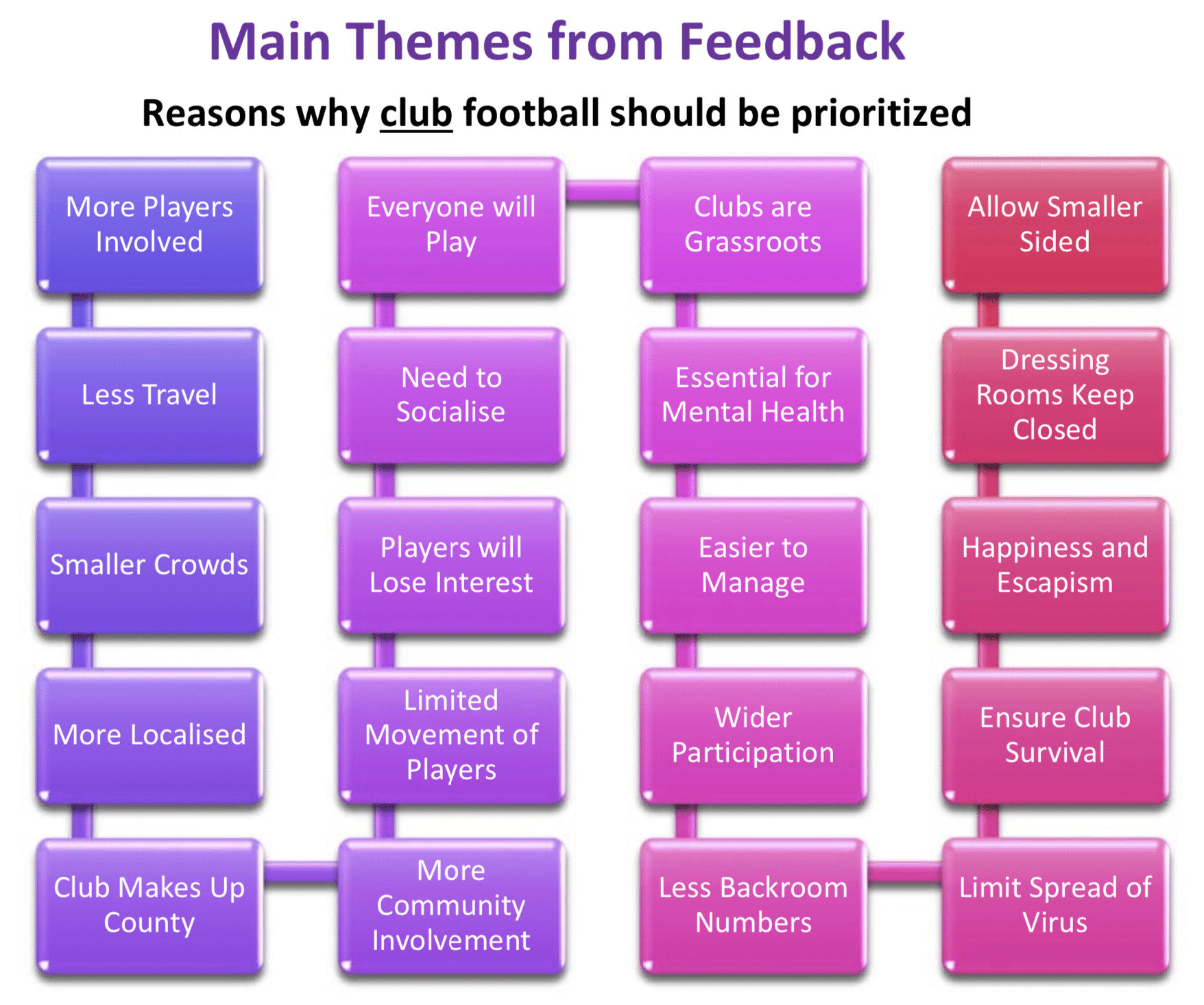 Main Themes from Feedback

Reasons why club football should be prioritized

More Players Involved

Less Travel

Smaller Crowds

More Localised

Club Makes Up County

More Community Involvement

Limited Movement of Players

Players will Lose Interest

Need to Socialise

Everyone will Play

Clubs are Grassroots

Essential for Mental Health

Easier to Manage

Wider Participation

Less Backroom Numbers

Limit Spread of Virus

Ensure Club Survival

Happiness and Escapism

Dressing Rooms Keep Closed

Allow Smaller Sided